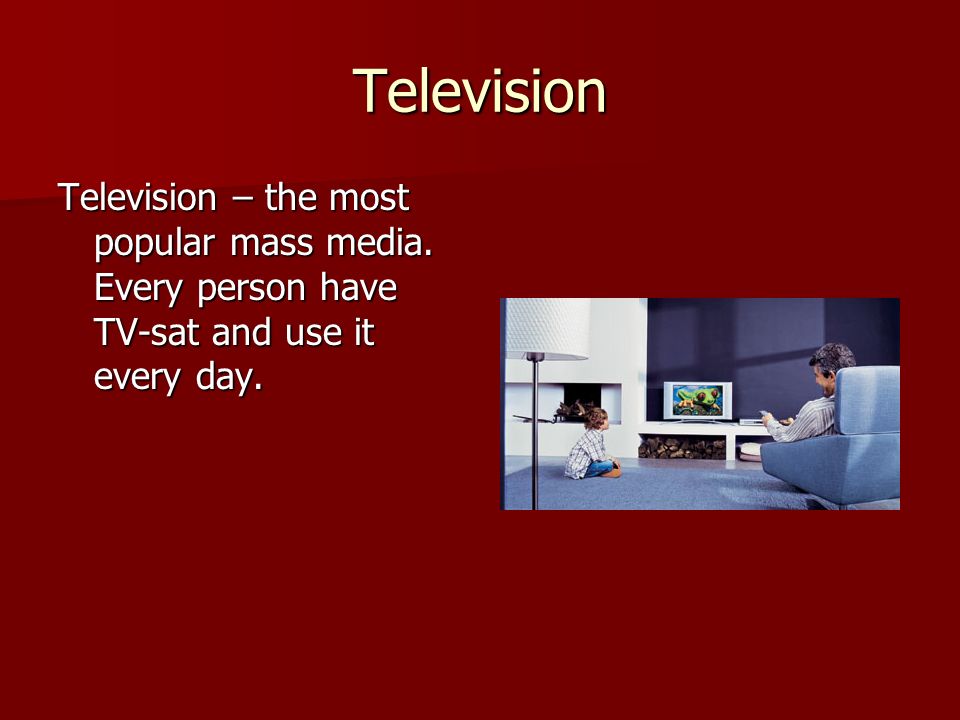 Television

Television – the most popular mass media. Every person have TV-sat and use it every day.